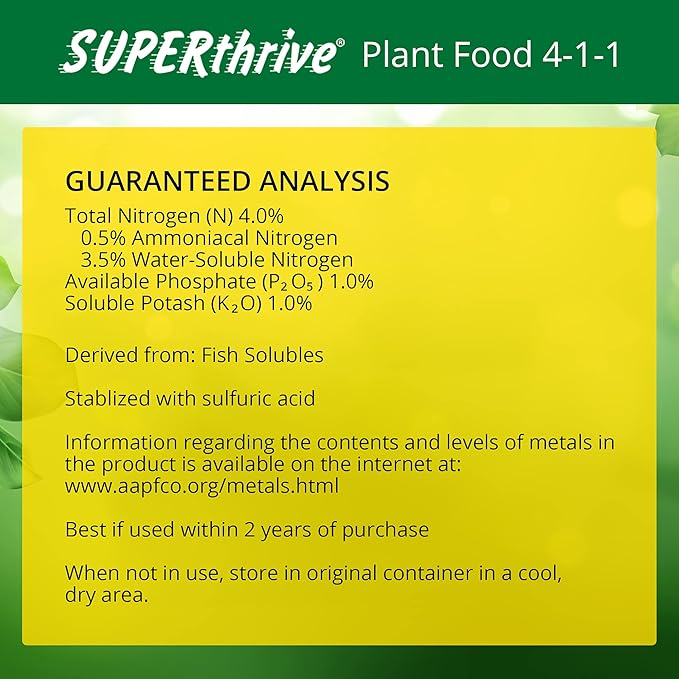 SUPERthrive® Plant Food 4-1-1

GUARANTEED ANALYSIS
Total Nitrogen (N) 4.0%
0.5% Ammoniacal Nitrogen
3.5% Water-Soluble Nitrogen
Available Phosphate ($P_2O_5$) 1.0%
Soluble Potash ($K_2O$) 1.0%

Derived from: Fish Solubles

Stablized with sulfuric acid

Information regarding the contents and levels of metals in the product is available on the internet at: www.aapfco.org/metals.html

Best if used within 2 years of purchase

When not in use, store in original container in a cool, dry area.